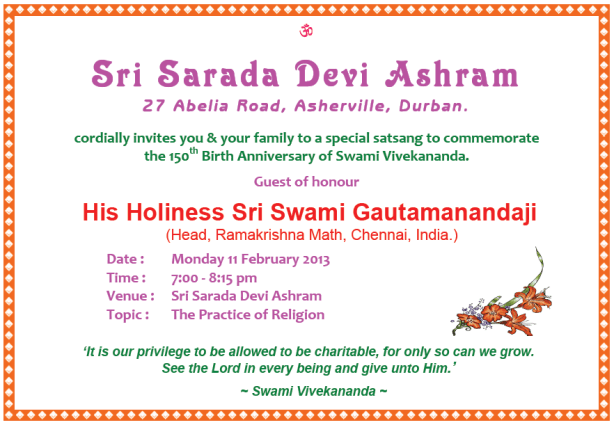 ॐ

Sri Sarada Devi Ashram

27 Abelia Road, Asherville, Durban.

cordially invites you & your family to a special satsang to commemorate the 150$^{th}$ Birth Anniversary of Swami Vivekananda.

Guest of honour

His Holiness Sri Swami Gautamanandaji

(Head, Ramakrishna Math, Chennai, India.)

Date : Monday 11 February 2013
Time : 7:00 - 8:15 pm
Venue : Sri Sarada Devi Ashram
Topic : The Practice of Religion

'It is our privilege to be allowed to be charitable, for only so can we grow. See the Lord in every being and give unto Him.'

~ Swami Vivekananda ~